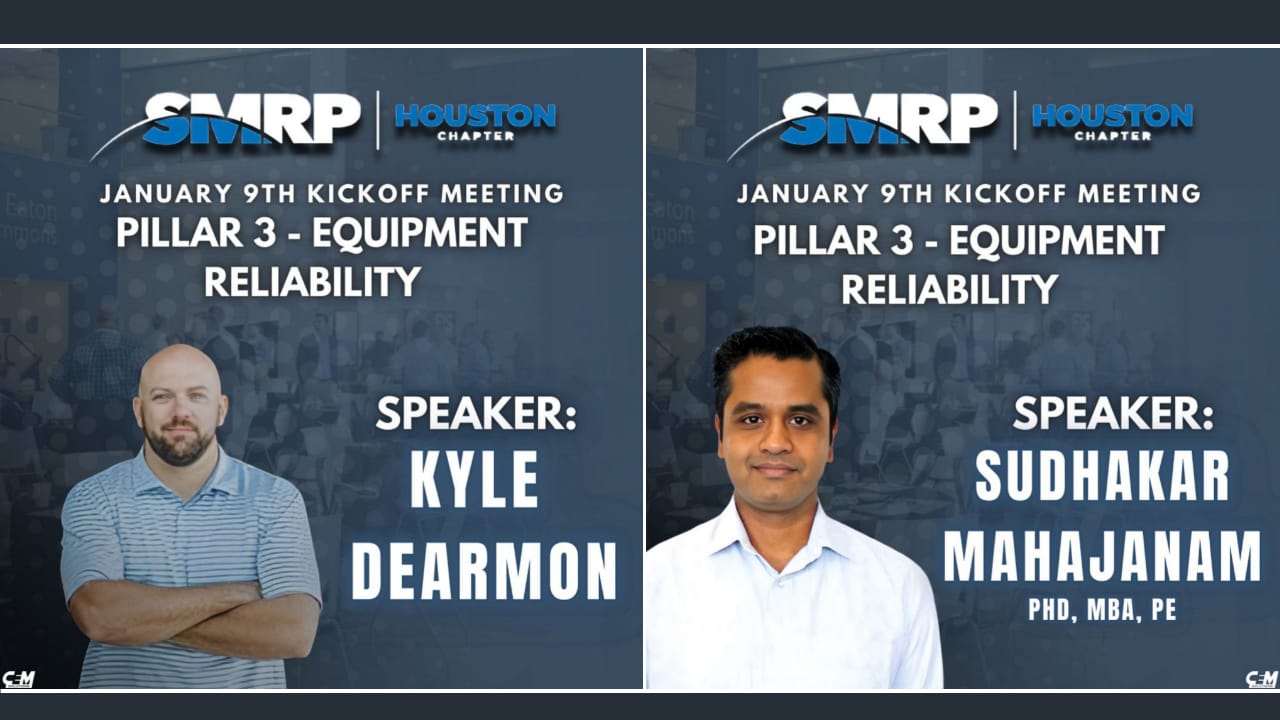 SMRP | HOUSTON CHAPTER

JANUARY 9TH KICKOFF MEETING

PILLAR 3 - EQUIPMENT RELIABILITY

SPEAKER: KYLE DEARMON

C&M

SMRP | HOUSTON CHAPTER

JANUARY 9TH KICKOFF MEETING

PILLAR 3 - EQUIPMENT RELIABILITY

SPEAKER: SUDHAKAR MAHAJANAM

PHD, MBA, PE

C&M